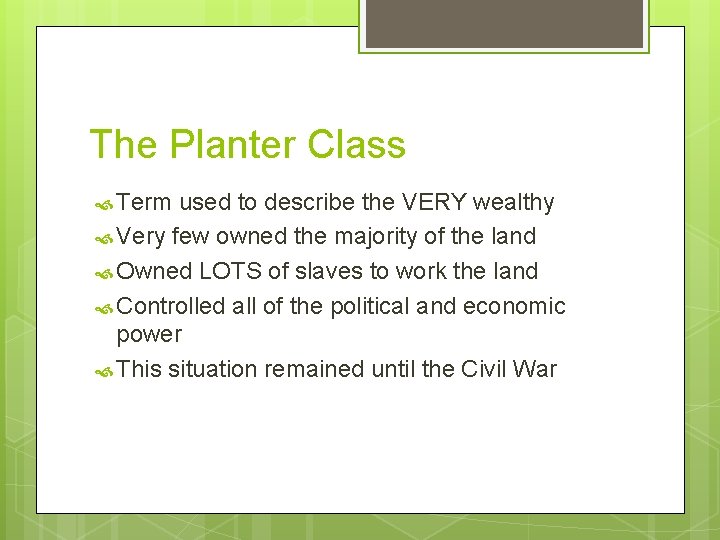 The Planter Class

Term used to describe the VERY wealthy

Very few owned the majority of the land

Owned LOTS of slaves to work the land

Controlled all of the political and economic power

This situation remained until the Civil War